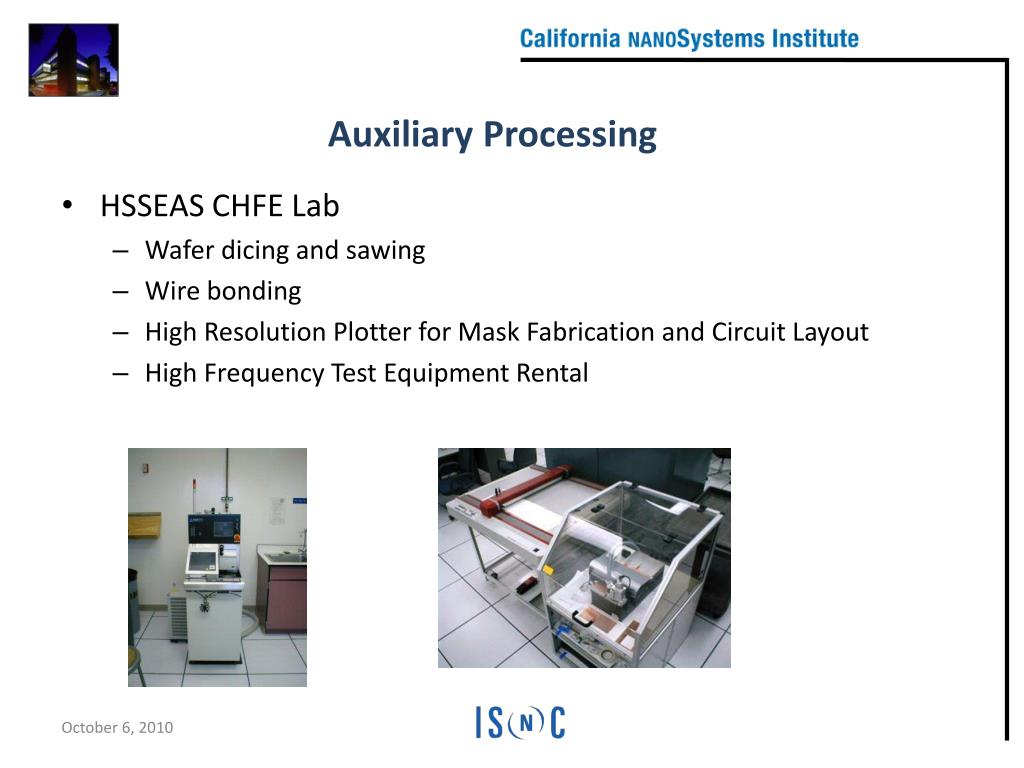 California NANOSystems Institute

Auxiliary Processing

• HSSEAS CHFE Lab
– Wafer dicing and sawing
– Wire bonding
– High Resolution Plotter for Mask Fabrication and Circuit Layout
– High Frequency Test Equipment Rental

October 6, 2010

ISNC